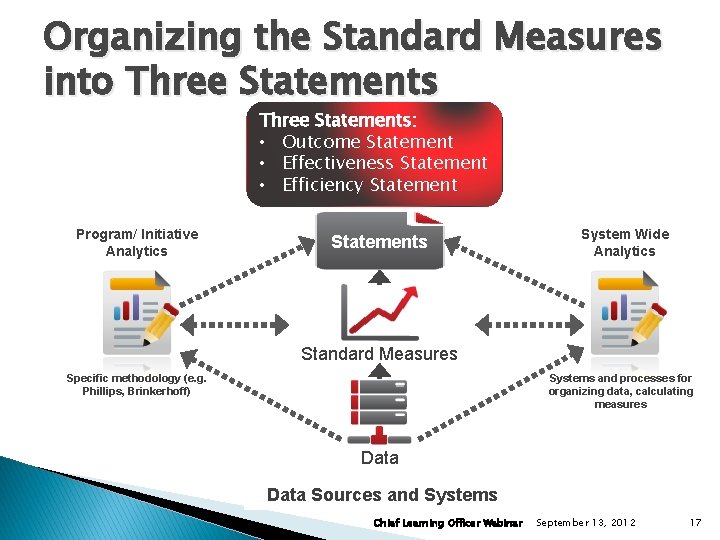 Organizing the Standard Measures into Three Statements

Three Statements:
• Outcome Statement
• Effectiveness Statement
• Efficiency Statement

Program/ Initiative Analytics

Statements

System Wide Analytics

Standard Measures

Specific methodology (e.g. Phillips, Brinkerhoff)

Systems and processes for organizing data, calculating measures

Data

Data Sources and Systems

Chief Learning Officer Webinar September 13, 2012 17